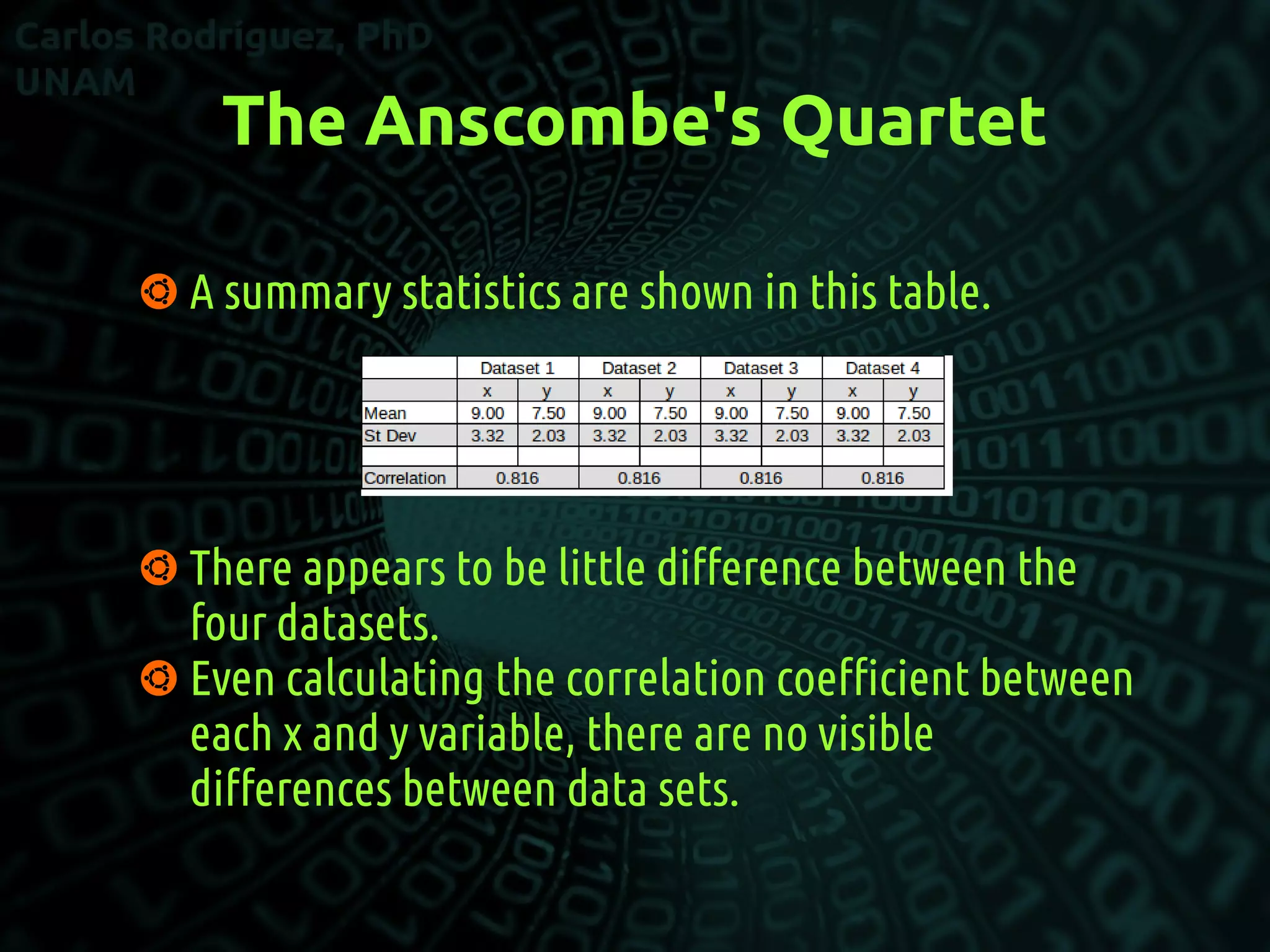 Carlos Rodríguez, PhD
UNAM

The Anscombe's Quartet

A summary statistics are shown in this table.

| | Dataset 1 | | Dataset 2 | | Dataset 3 | | Dataset 4 | |
|---|---|---|---|---|---|---|---|---|
| | x | y | x | y | x | y | x | y |
| Mean | 9.00 | 7.50 | 9.00 | 7.50 | 9.00 | 7.50 | 9.00 | 7.50 |
| St Dev | 3.32 | 2.03 | 3.32 | 2.03 | 3.32 | 2.03 | 3.32 | 2.03 |
| | | | | | | | | |
| Correlation | 0.816 | | 0.816 | | 0.816 | | 0.816 | |

There appears to be little difference between the four datasets.

Even calculating the correlation coefficient between each x and y variable, there are no visible differences between data sets.